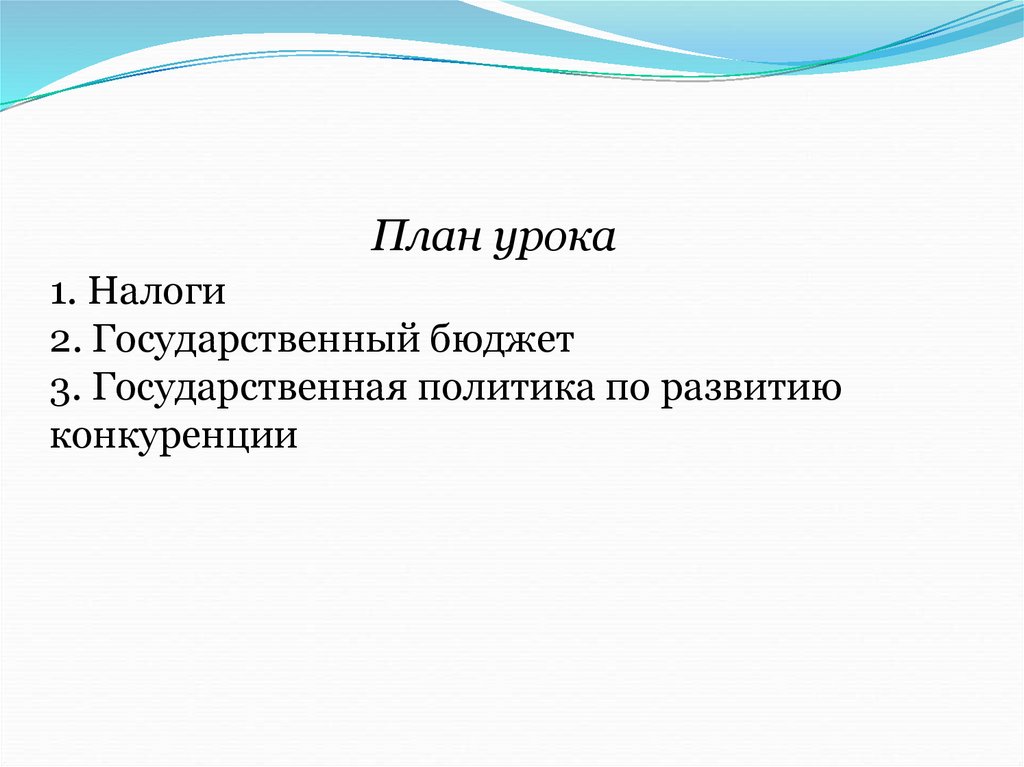 План урока

1. Налоги
2. Государственный бюджет
3. Государственная политика по развитию конкуренции